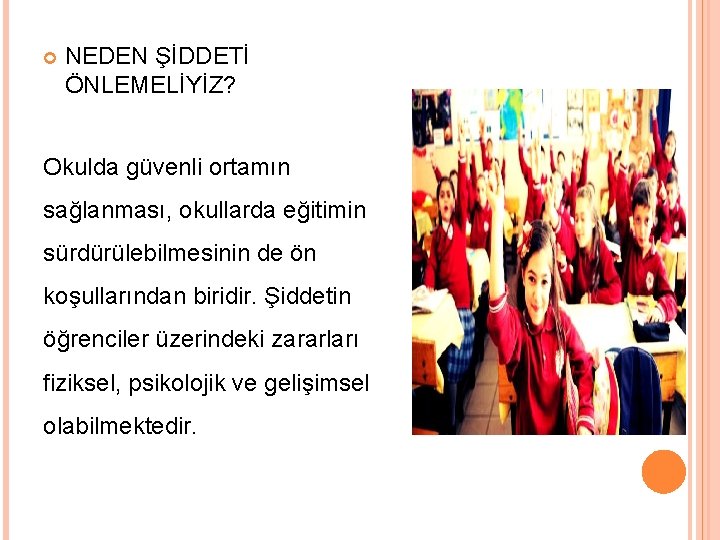 NEDEN ŞİDDETİ ÖNLEMELİYİZ?

Okulda güvenli ortamın sağlanması, okullarda eğitimin sürdürülebilmesinin de ön koşullarından biridir. Şiddetin öğrenciler üzerindeki zararları fiziksel, psikolojik ve gelişimsel olabilmektedir.